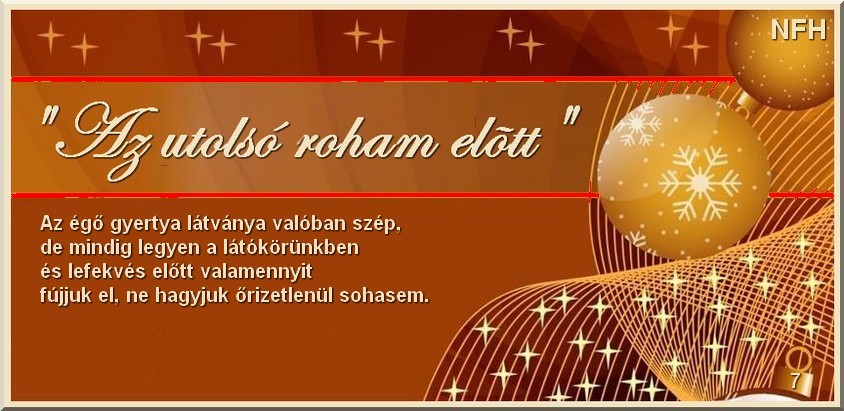 NFH

" Az utolsó roham elõtt "

Az égő gyertya látványa valóban szép, de mindig legyen a látókörünkben és lefekvés előtt valamennyit fújjuk el, ne hagyjuk őrizetlenül sohasem.

7